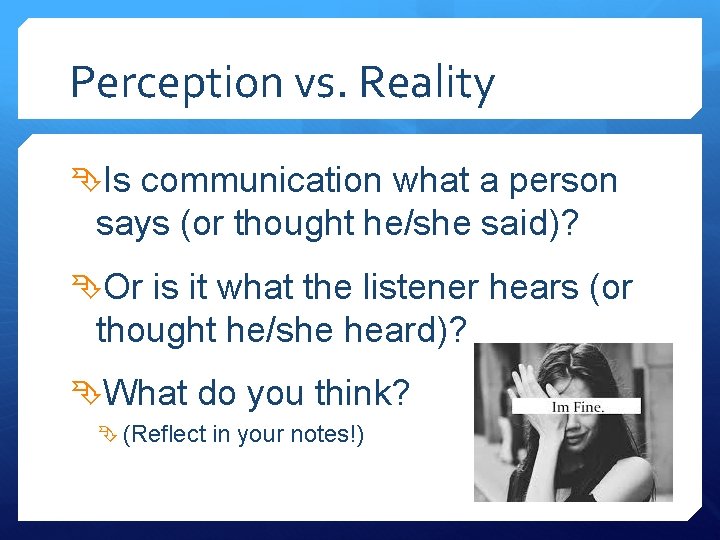 Perception vs. Reality

Is communication what a person says (or thought he/she said)?

Or is it what the listener hears (or thought he/she heard)?

What do you think?

(Reflect in your notes!)

Im Fine.